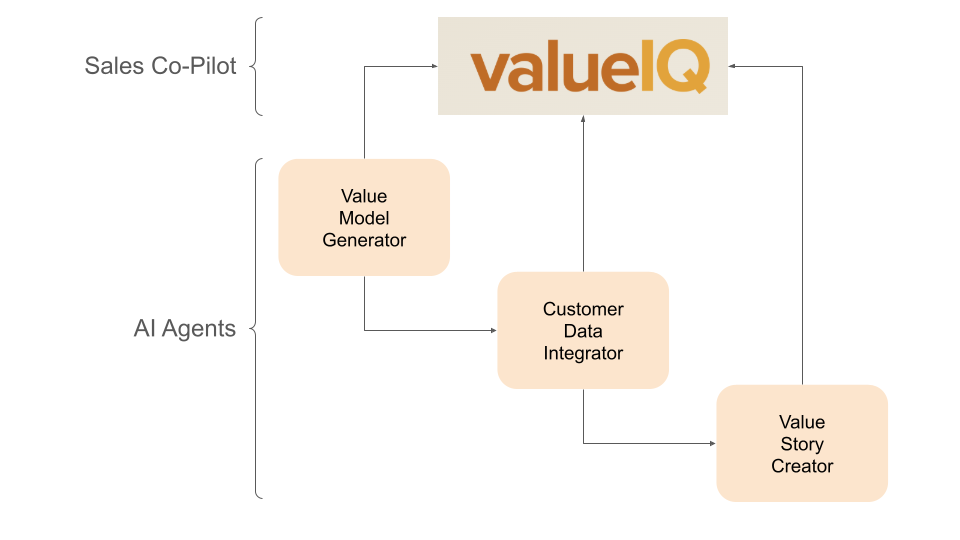 Sales Co-Pilot

valueIQ

AI Agents

Value Model Generator

Customer Data Integrator

Value Story Creator